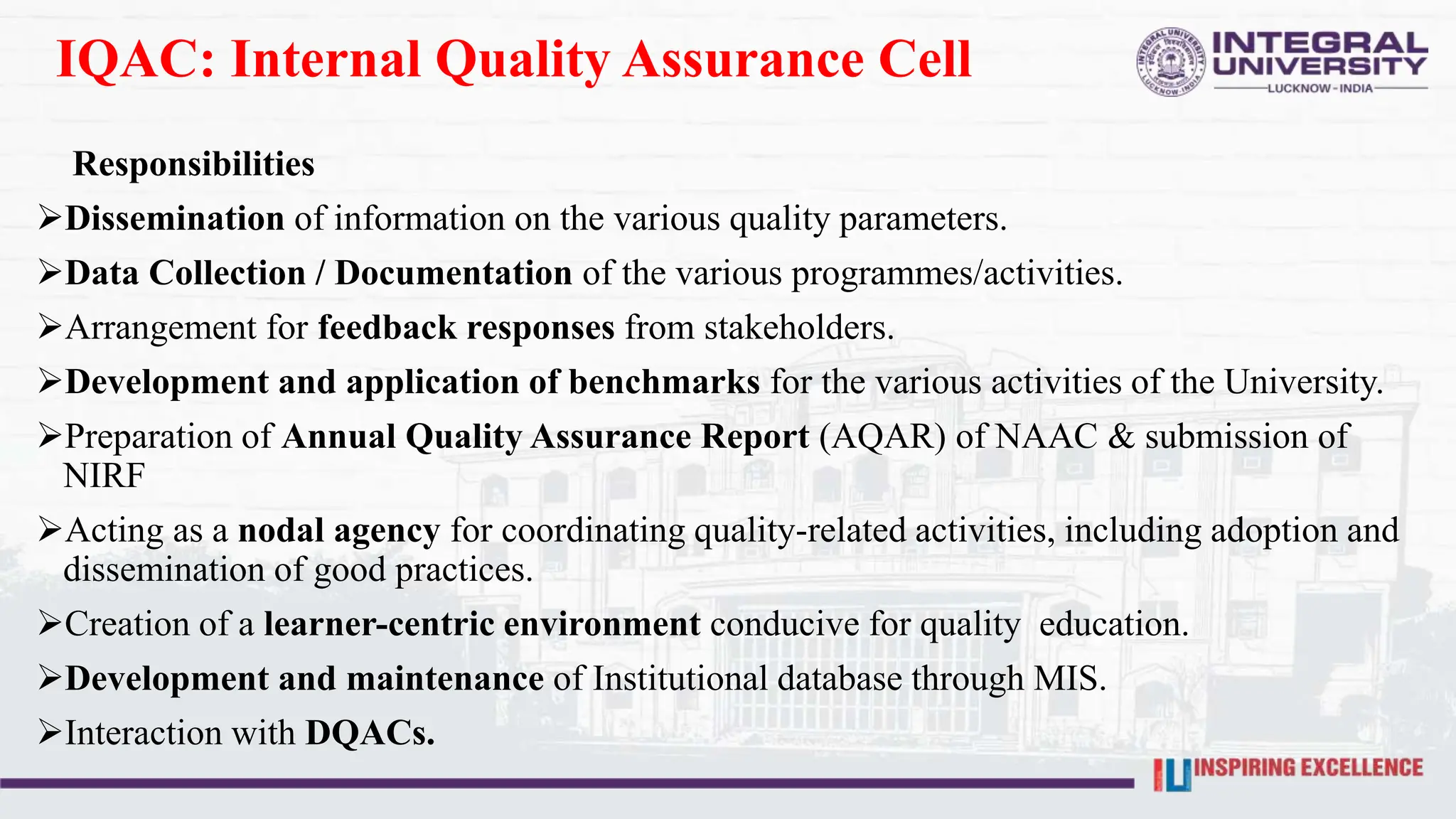 IQAC: Internal Quality Assurance Cell

INTEGRAL UNIVERSITY
LUCKNOW - INDIA

Responsibilities

➢Dissemination of information on the various quality parameters.

➢Data Collection / Documentation of the various programmes/activities.

➢Arrangement for feedback responses from stakeholders.

➢Development and application of benchmarks for the various activities of the University.

➢Preparation of Annual Quality Assurance Report (AQAR) of NAAC & submission of NIRF

➢Acting as a nodal agency for coordinating quality-related activities, including adoption and dissemination of good practices.

➢Creation of a learner-centric environment conducive for quality education.

➢Development and maintenance of Institutional database through MIS.

➢Interaction with DQACs.

IU INSPIRING EXCELLENCE